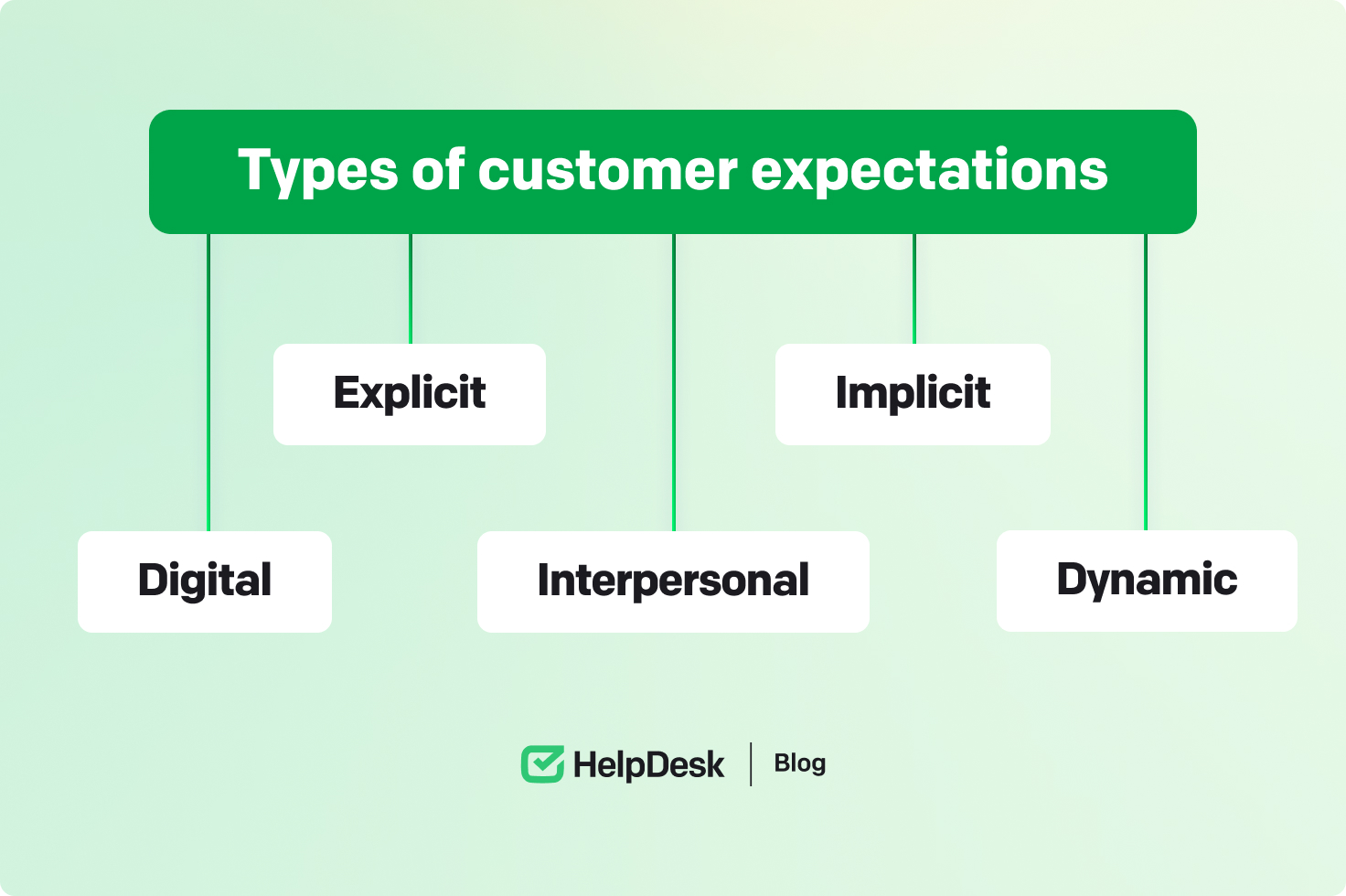 Types of customer expectations

Explicit

Implicit

Digital

Interpersonal

Dynamic

HelpDesk | Blog